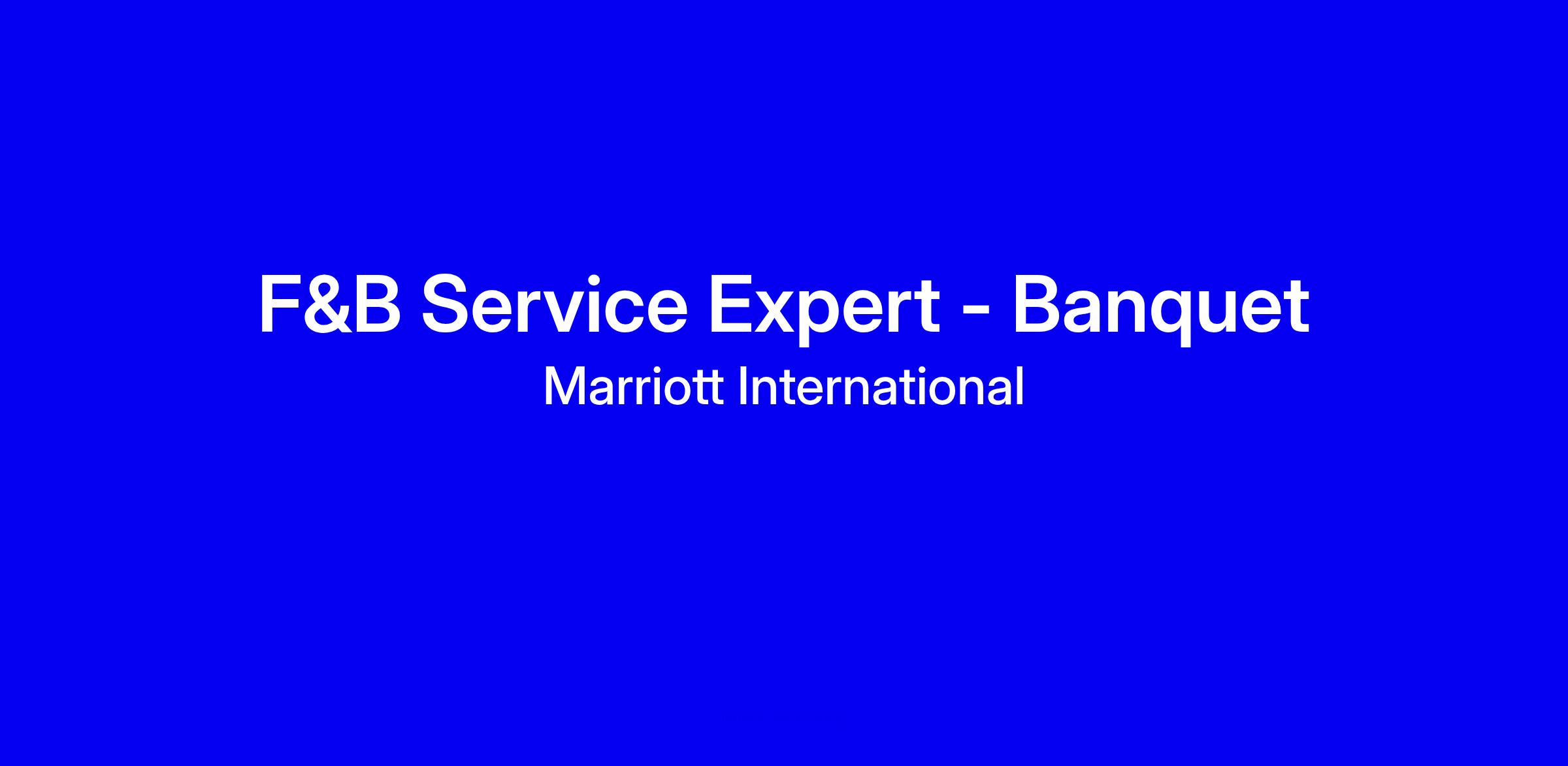 F&B Service Expert - Banquet
Marriott International